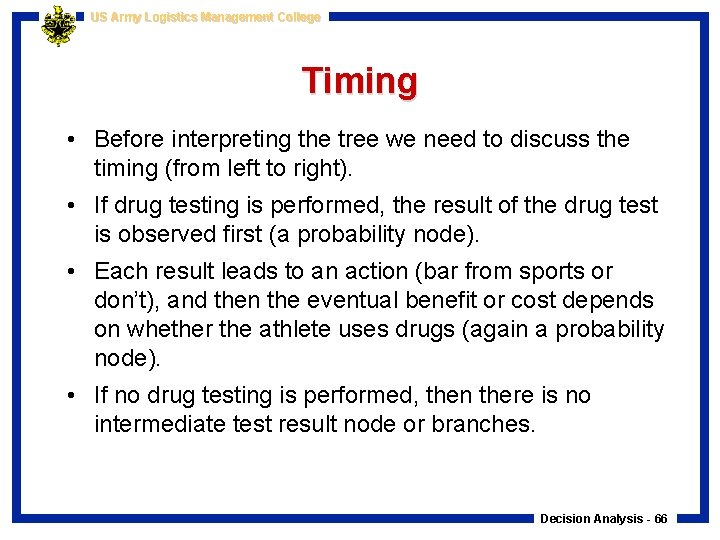 US Army Logistics Management College

Timing

• Before interpreting the tree we need to discuss the timing (from left to right).

• If drug testing is performed, the result of the drug test is observed first (a probability node).

• Each result leads to an action (bar from sports or don't), and then the eventual benefit or cost depends on whether the athlete uses drugs (again a probability node).

• If no drug testing is performed, then there is no intermediate test result node or branches.

Decision Analysis - 66